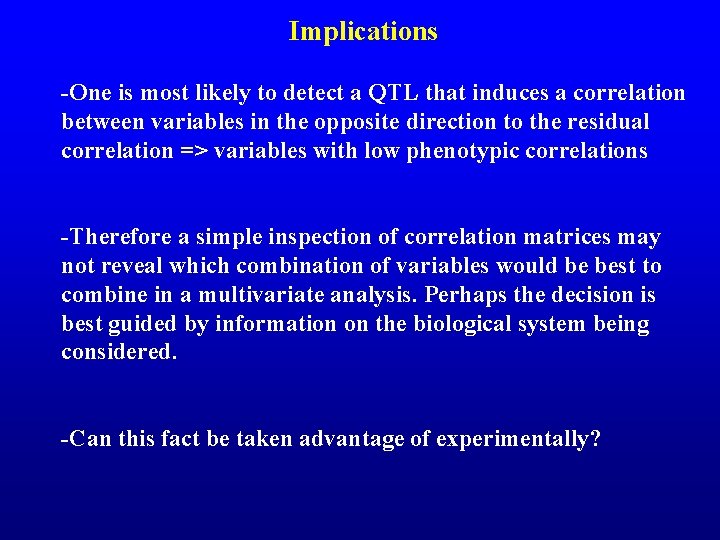 Implications

-One is most likely to detect a QTL that induces a correlation between variables in the opposite direction to the residual correlation => variables with low phenotypic correlations

-Therefore a simple inspection of correlation matrices may not reveal which combination of variables would be best to combine in a multivariate analysis. Perhaps the decision is best guided by information on the biological system being considered.

-Can this fact be taken advantage of experimentally?